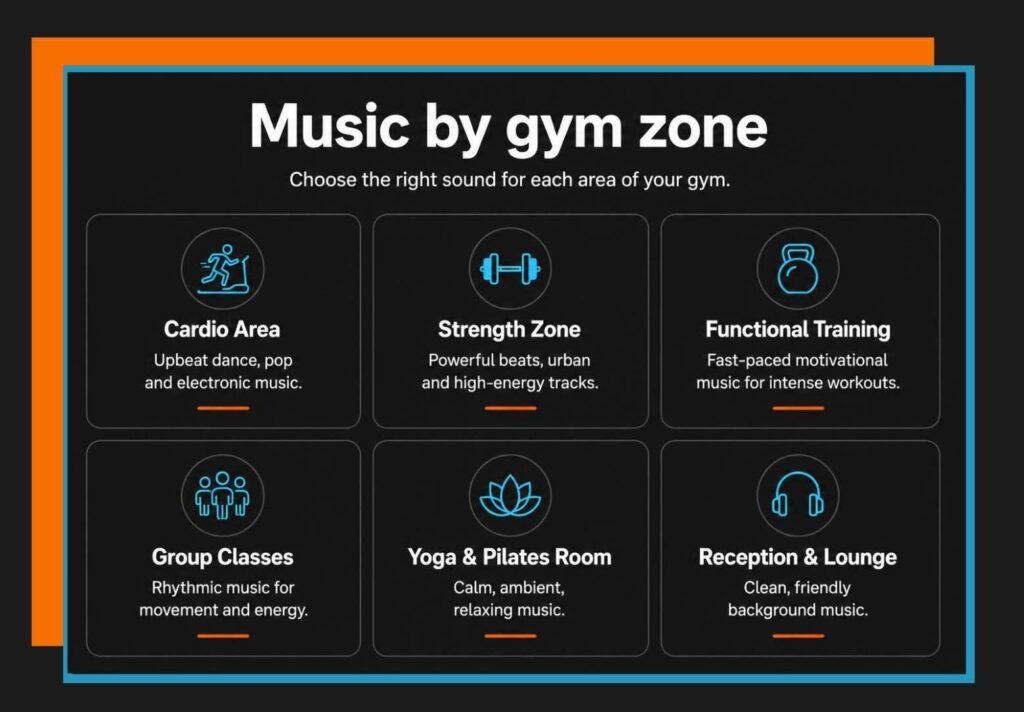 Music by gym zone

Choose the right sound for each area of your gym.

Cardio Area
Upbeat dance, pop and electronic music.

Strength Zone
Powerful beats, urban and high-energy tracks.

Functional Training
Fast-paced motivational music for intense workouts.

Group Classes
Rhythmic music for movement and energy.

Yoga & Pilates Room
Calm, ambient, relaxing music.

Reception & Lounge
Clean, friendly background music.